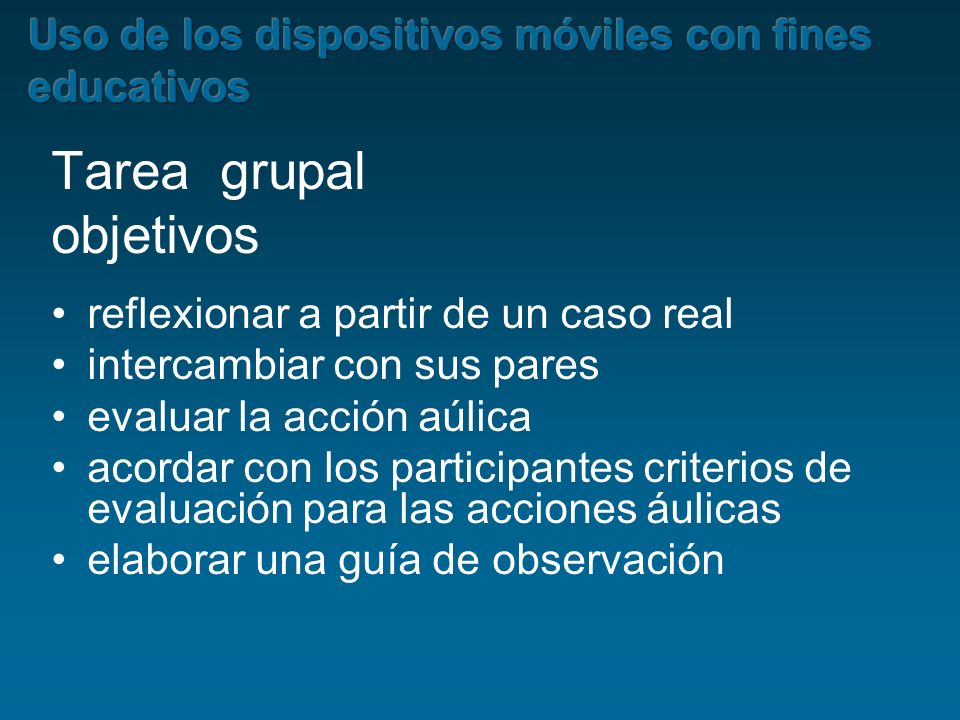 Uso de los dispositivos móviles con fines educativos

Tarea grupal
objetivos

• reflexionar a partir de un caso real
• intercambiar con sus pares
• evaluar la acción aúlica
• acordar con los participantes criterios de evaluación para las acciones áulicas
• elaborar una guía de observación